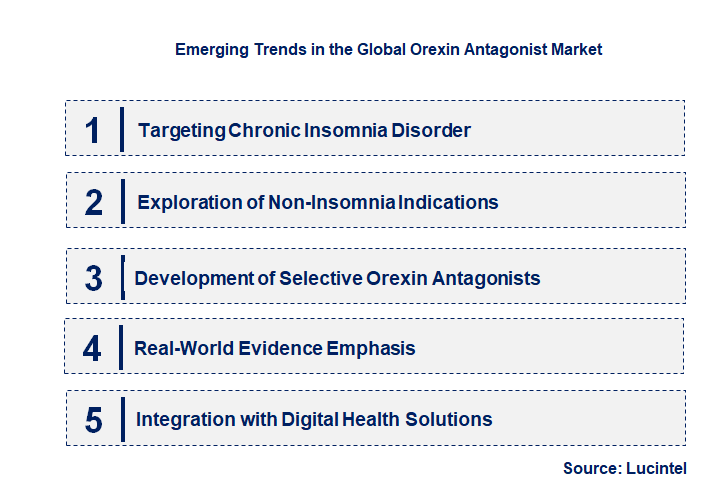 Emerging Trends in the Global Orexin Antagonist Market

1 Targeting Chronic Insomnia Disorder

2 Exploration of Non-Insomnia Indications

3 Development of Selective Orexin Antagonists

4 Real-World Evidence Emphasis

5 Integration with Digital Health Solutions

Source: Lucintel